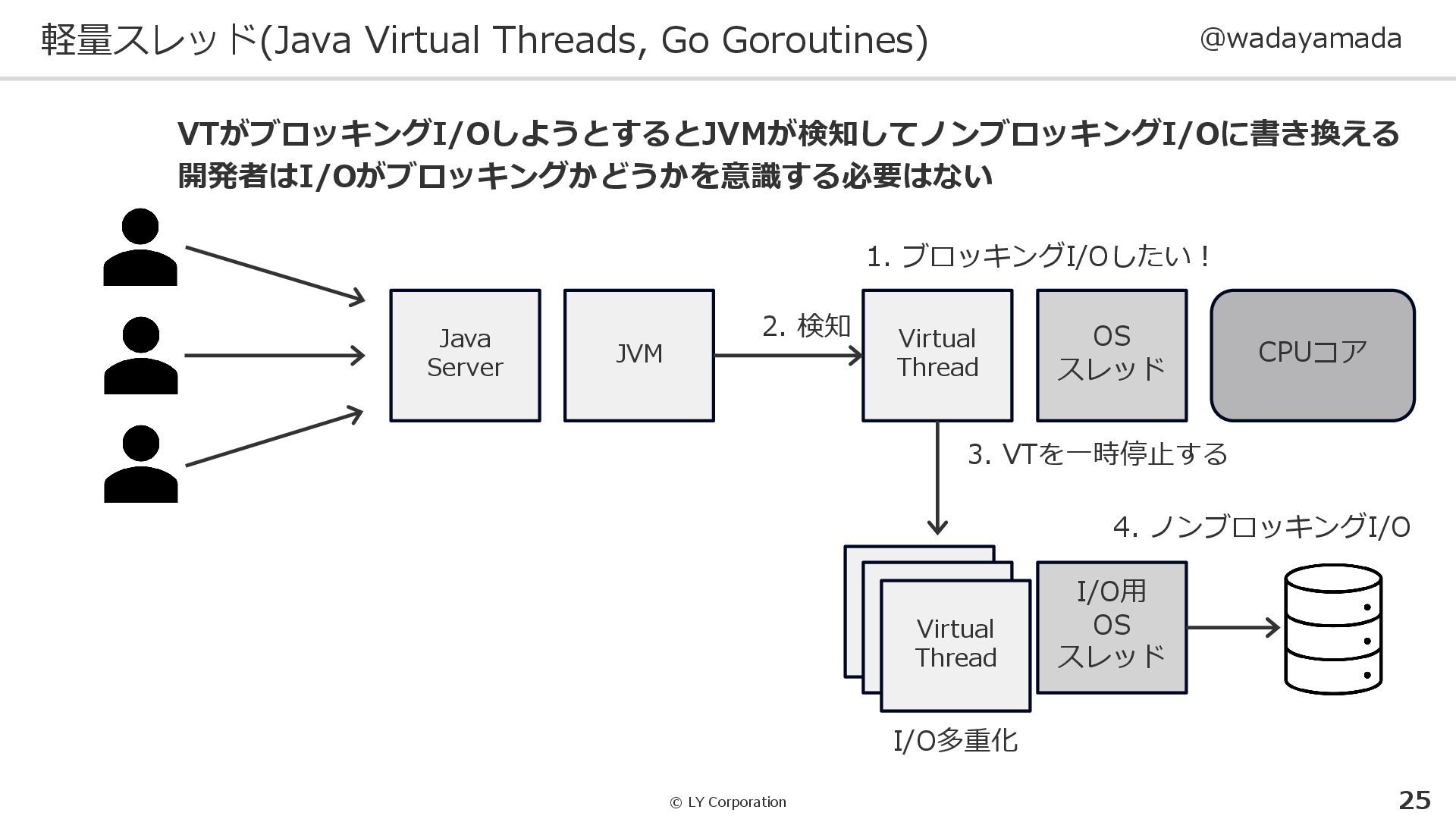 軽量スレッド(Java Virtual Threads, Go Goroutines)

@wadayamada

VTがブロッキングI/OしようとするとJVMが検知してノンブロッキングI/Oに書き換える
開発者はI/Oがブロッキングかどうかを意識する必要はない

1. ブロッキングI/Oしたい！

Java Server

JVM

2. 検知

Virtual Thread

OS スレッド

CPUコア

3. VTを一時停止する

4. ノンブロッキングI/O

Virtual Thread

I/O用 OS スレッド

I/O多重化

© LY Corporation

25